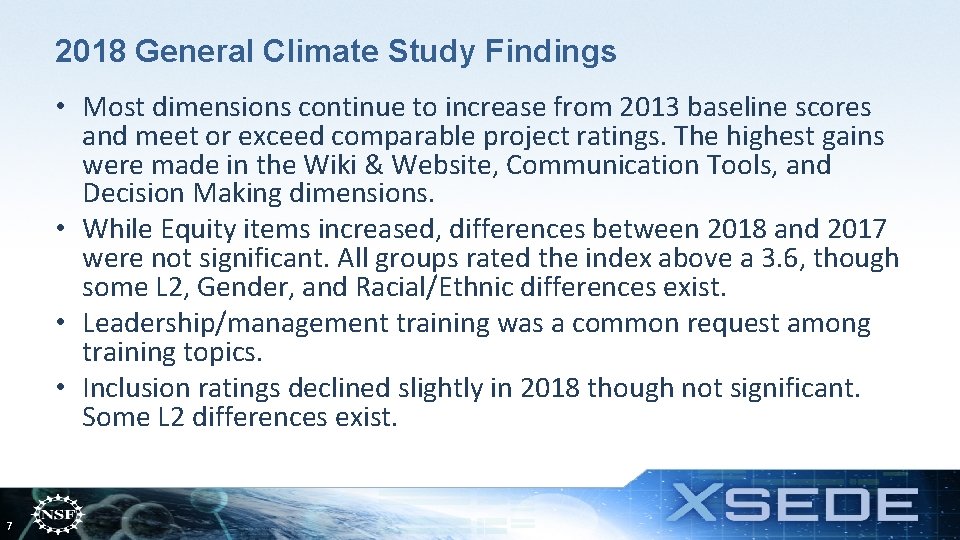 2018 General Climate Study Findings

• Most dimensions continue to increase from 2013 baseline scores and meet or exceed comparable project ratings. The highest gains were made in the Wiki & Website, Communication Tools, and Decision Making dimensions.

• While Equity items increased, differences between 2018 and 2017 were not significant. All groups rated the index above a 3.6, though some L2, Gender, and Racial/Ethnic differences exist.

• Leadership/management training was a common request among training topics.

• Inclusion ratings declined slightly in 2018 though not significant. Some L2 differences exist.

7

NSF

XSEDE